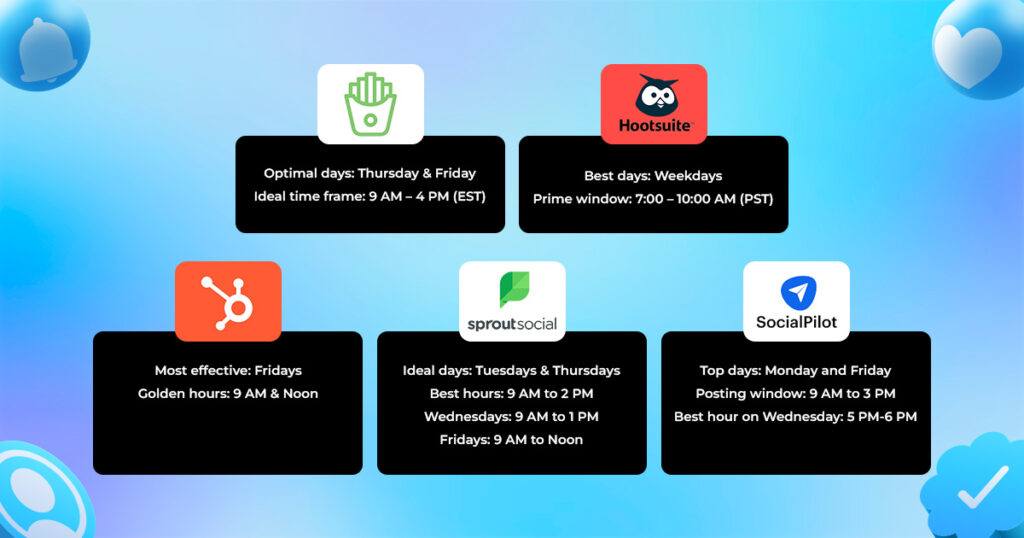 Optimal days: Thursday & Friday
Ideal time frame: 9 AM – 4 PM (EST)

Hootsuite

Best days: Weekdays
Prime window: 7:00 – 10:00 AM (PST)

Most effective: Fridays
Golden hours: 9 AM & Noon

sproutsocial

Ideal days: Tuesdays & Thursdays
Best hours: 9 AM to 2 PM
Wednesdays: 9 AM to 1 PM
Fridays: 9 AM to Noon

SocialPilot

Top days: Monday and Friday
Posting window: 9 AM to 3 PM
Best hour on Wednesday: 5 PM-6 PM